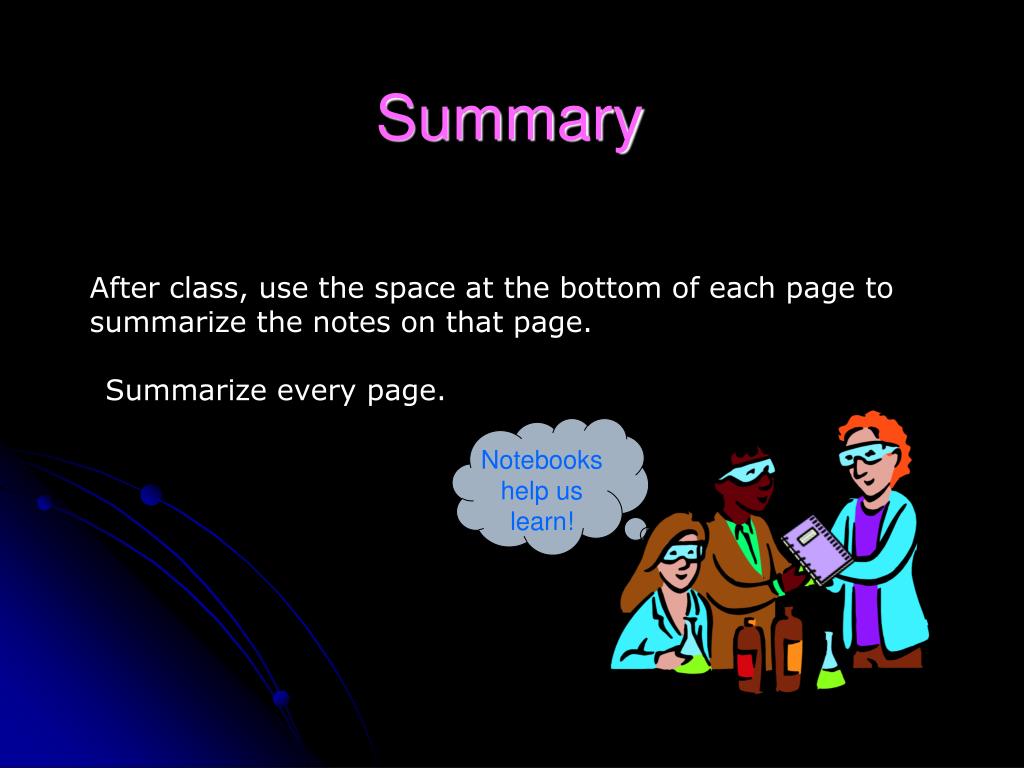 Summary

After class, use the space at the bottom of each page to summarize the notes on that page.

Summarize every page.

Notebooks help us learn!